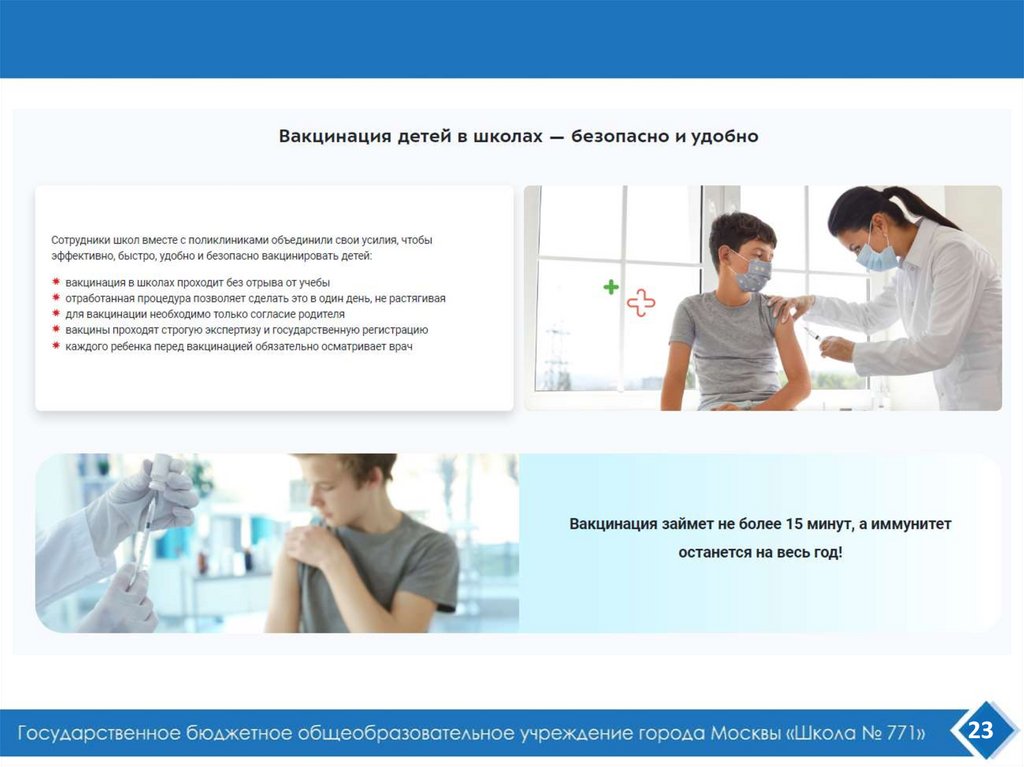 Вакцинация детей в школах — безопасно и удобно

Сотрудники школ вместе с поликлиниками объединили свои усилия, чтобы эффективно, быстро, удобно и безопасно вакцинировать детей:

* вакцинация в школах проходит без отрыва от учебы
* отработанная процедура позволяет сделать это в один день, не растягивая
* для вакцинации необходимо только согласие родителя
* вакцины проходят строгую экспертизу и государственную регистрацию
* каждого ребенка перед вакцинацией обязательно осматривает врач

Вакцинация займет не более 15 минут, а иммунитет останется на весь год!

Государственное бюджетное общеобразовательное учреждение города Москвы «Школа № 771»

23